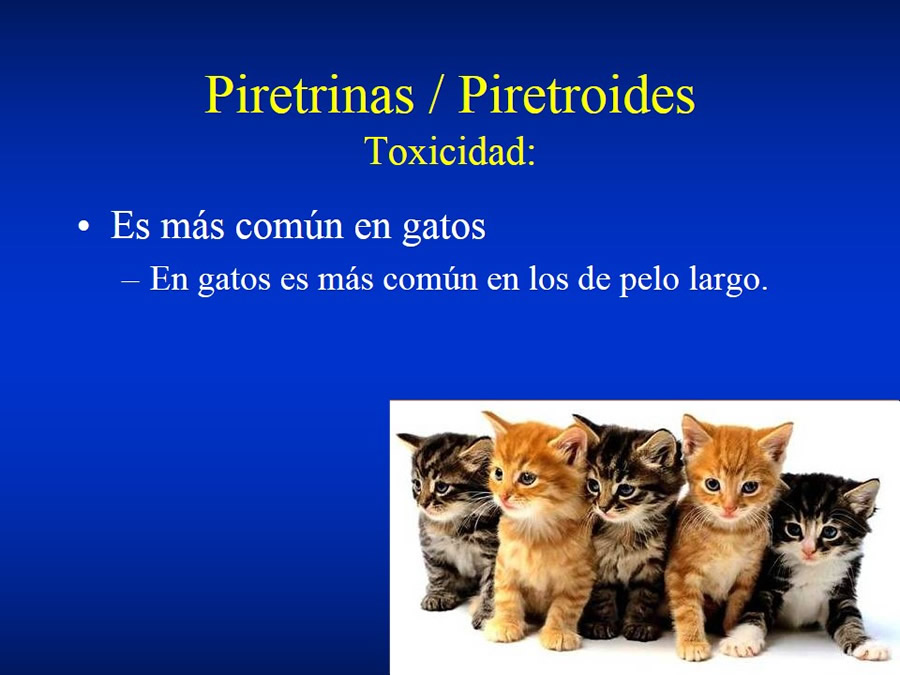 Piretrinas / Piretroides
Toxicidad:

• Es más común en gatos
– En gatos es más común en los de pelo largo.